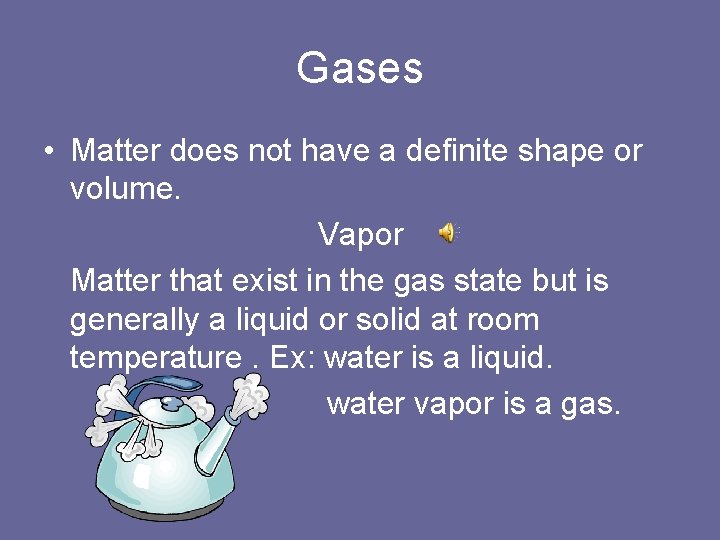 Gases

• Matter does not have a definite shape or volume.

Vapor

Matter that exist in the gas state but is generally a liquid or solid at room temperature . Ex: water is a liquid.

water vapor is a gas.